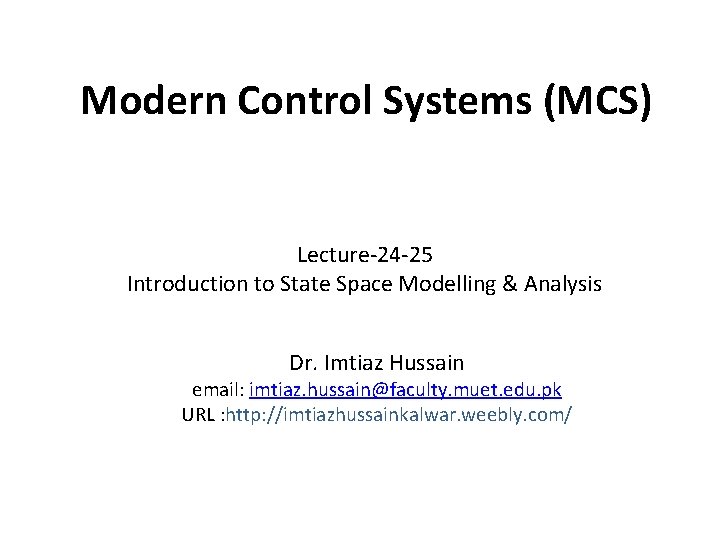 Modern Control Systems (MCS)

Lecture-24-25
Introduction to State Space Modelling & Analysis

Dr. Imtiaz Hussain
email: imtiaz.hussain@faculty.muet.edu.pk
URL :http://imtiazhussainkalwar.weebly.com/